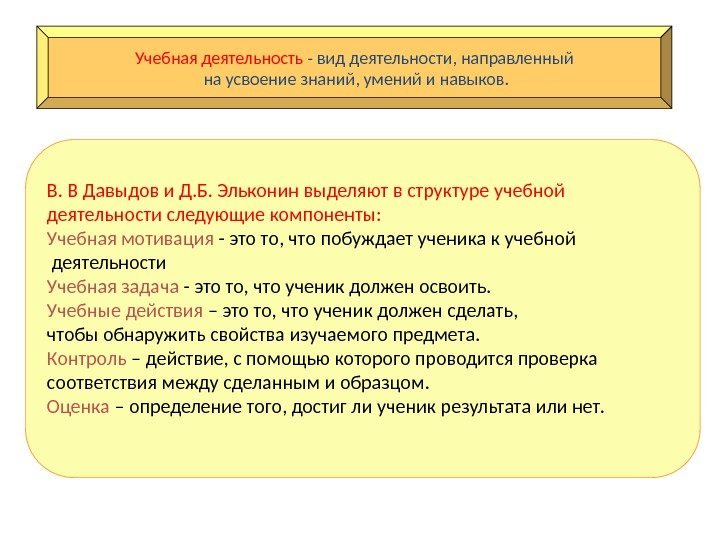 Учебная деятельность - вид деятельности, направленный на усвоение знаний, умений и навыков.

В. В Давыдов и Д.Б. Эльконин выделяют в структуре учебной деятельности следующие компоненты:
Учебная мотивация - это то, что побуждает ученика к учебной деятельности
Учебная задача - это то, что ученик должен освоить.
Учебные действия – это то, что ученик должен сделать, чтобы обнаружить свойства изучаемого предмета.
Контроль – действие, с помощью которого проводится проверка соответствия между сделанным и образцом.
Оценка – определение того, достиг ли ученик результата или нет.